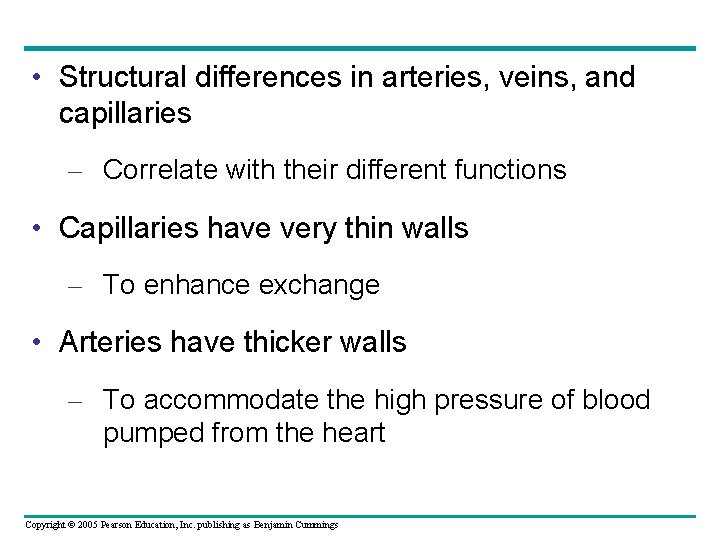 • Structural differences in arteries, veins, and capillaries

– Correlate with their different functions

• Capillaries have very thin walls

– To enhance exchange

• Arteries have thicker walls

– To accommodate the high pressure of blood pumped from the heart

Copyright © 2005 Pearson Education, Inc. publishing as Benjamin Cummings